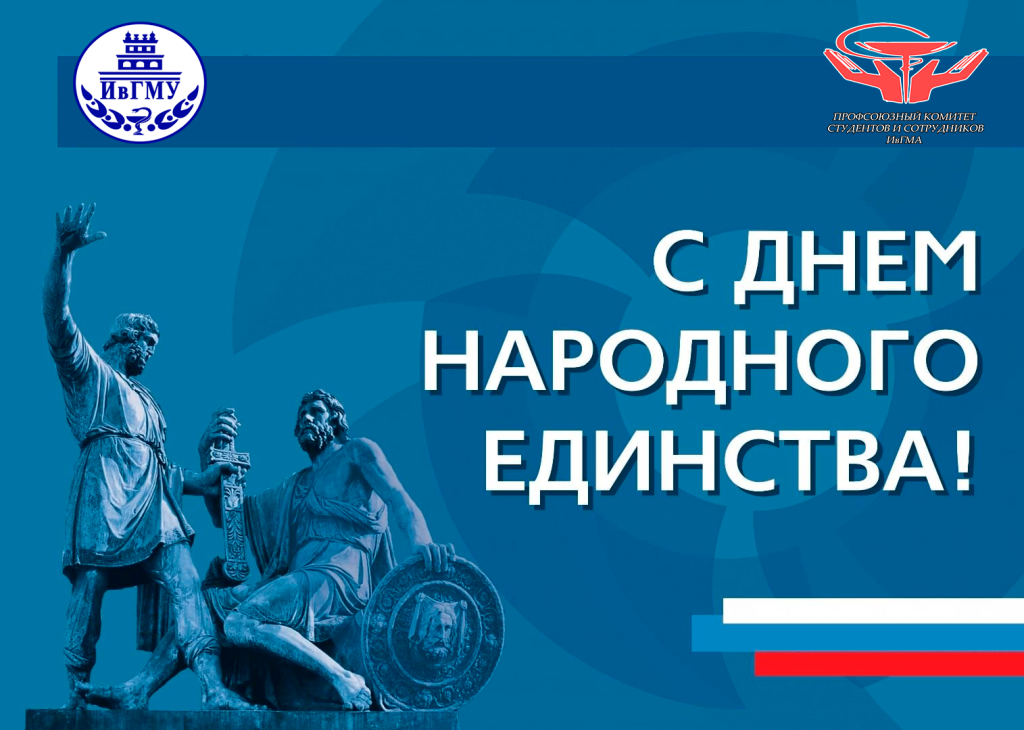 ИвГМУ

ПРОФСОЮЗНЫЙ КОМИТЕТ СТУДЕНТОВ И СОТРУДНИКОВ ИвГМА

С ДНЕМ НАРОДНОГО ЕДИНСТВА!